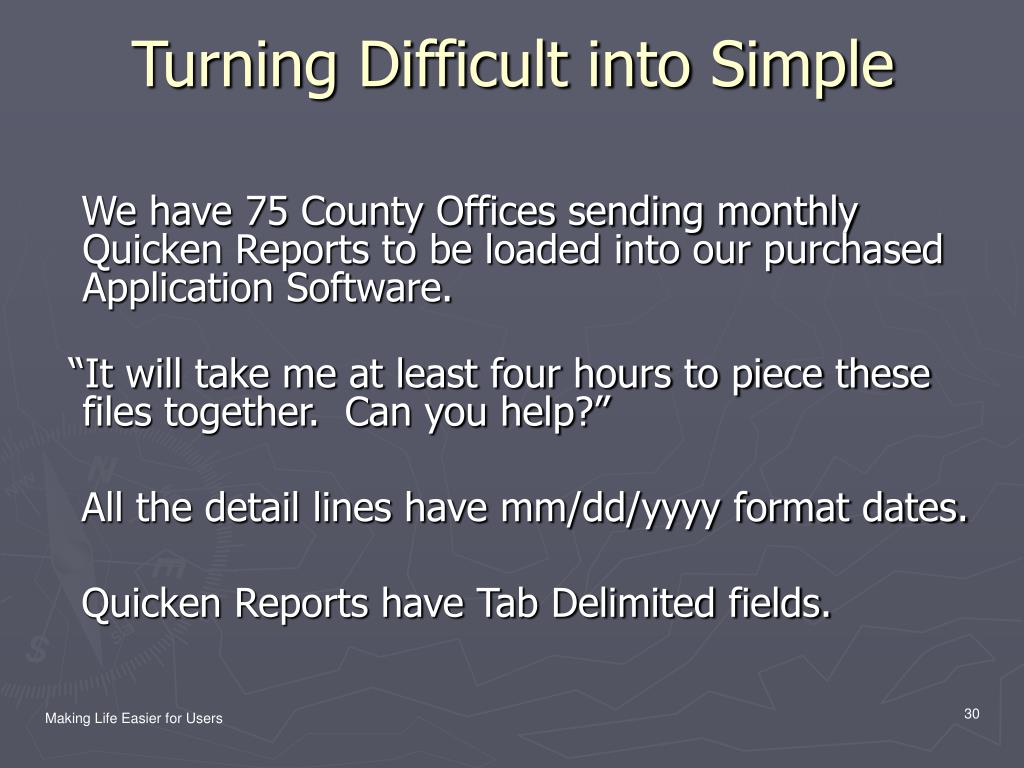 Turning Difficult into Simple

We have 75 County Offices sending monthly Quicken Reports to be loaded into our purchased Application Software.

“It will take me at least four hours to piece these files together. Can you help?”

All the detail lines have mm/dd/yyyy format dates.

Quicken Reports have Tab Delimited fields.

Making Life Easier for Users

30